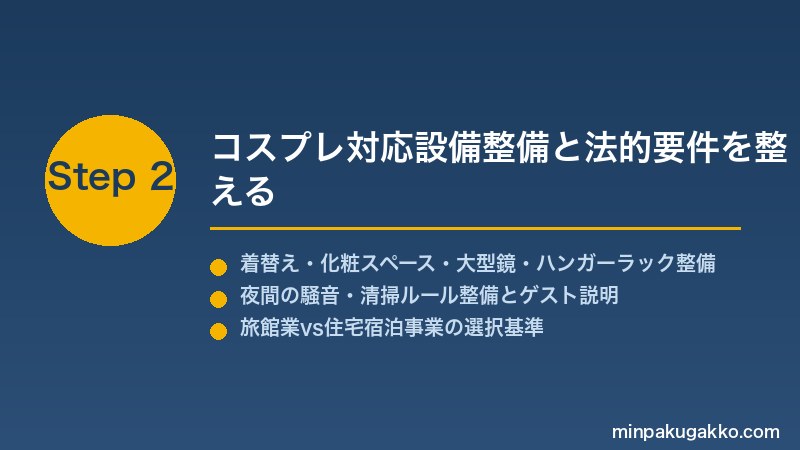 Step 2

コスプレ対応設備整備と法的要件を整える

着替え・化粧スペース・大型鏡・ハンガーラック整備

夜間の騒音・清掃ルール整備とゲスト説明

旅館業vs住宅宿泊事業の選択基準

minpakugakko.com